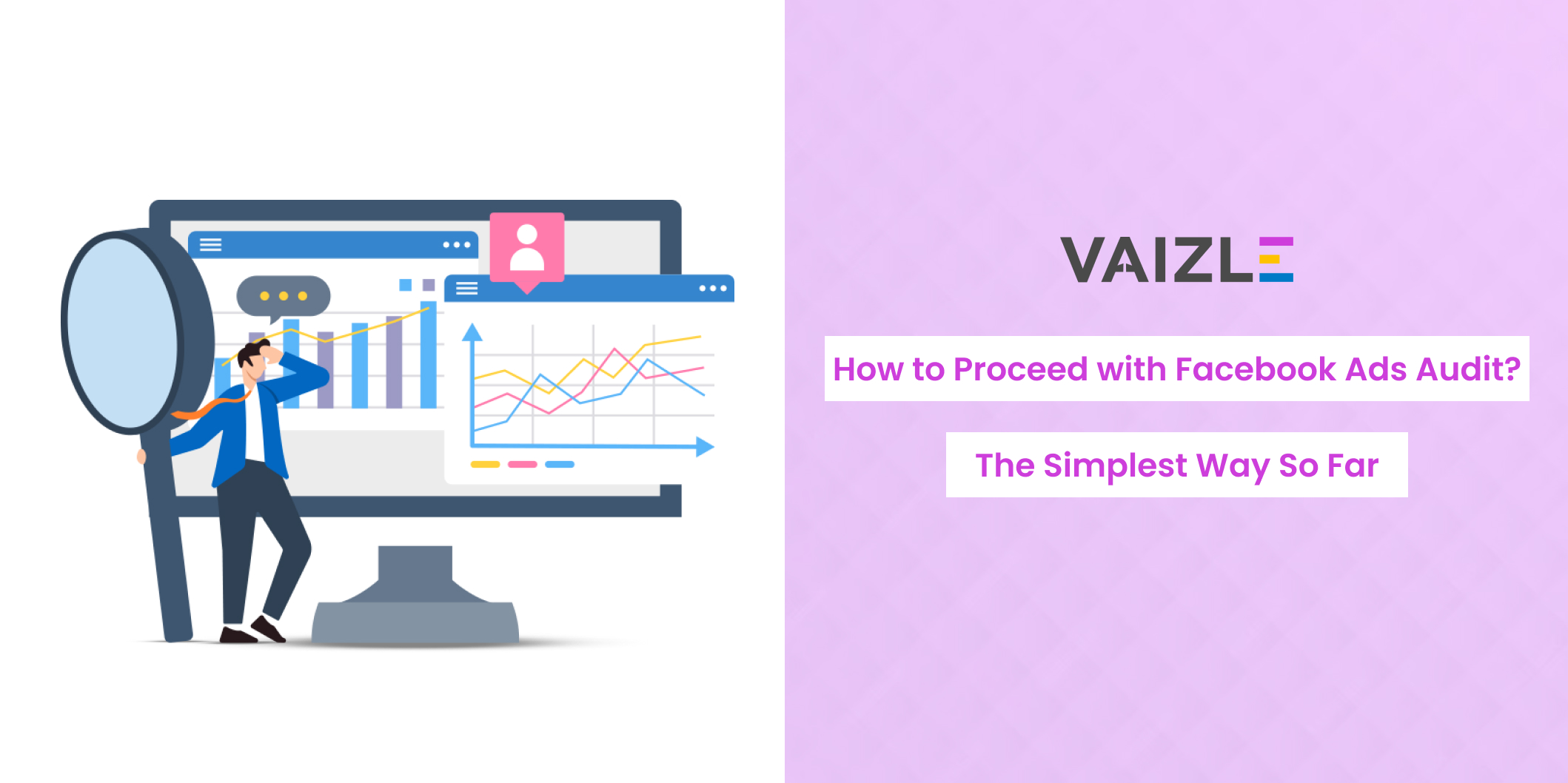 VAIZLE

How to Proceed with Facebook Ads Audit?

The Simplest Way So Far